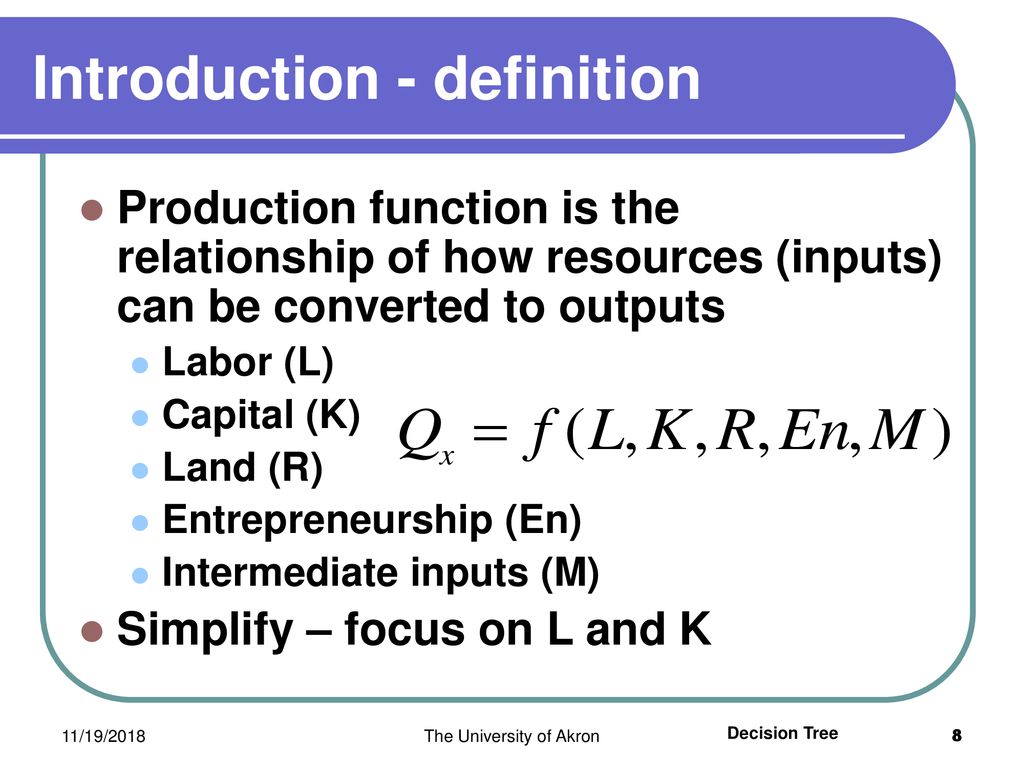 Introduction - definition

Production function is the relationship of how resources (inputs) can be converted to outputs

Labor (L)

Capital (K)

Land (R)

Entrepreneurship (En)

Intermediate inputs (M)

$Q_x = f(L, K, R, En, M)$

Simplify – focus on L and K

11/19/2018

The University of Akron

Decision Tree

8